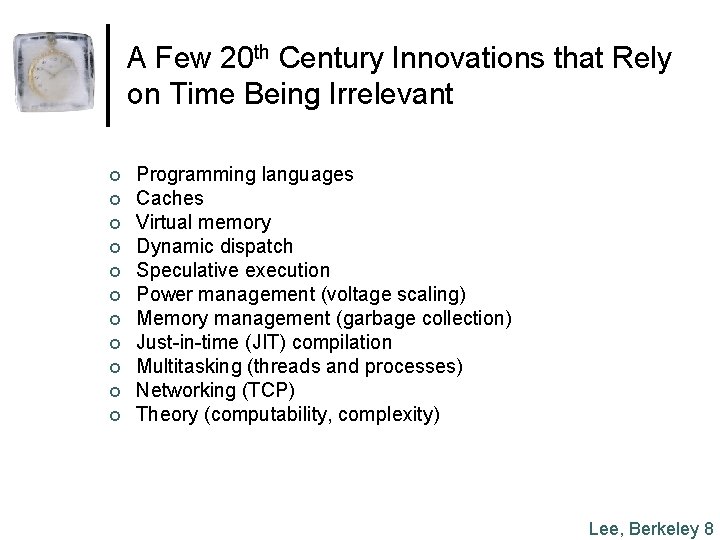 A Few 20$^{th}$ Century Innovations that Rely on Time Being Irrelevant

- Programming languages
- Caches
- Virtual memory
- Dynamic dispatch
- Speculative execution
- Power management (voltage scaling)
- Memory management (garbage collection)
- Just-in-time (JIT) compilation
- Multitasking (threads and processes)
- Networking (TCP)
- Theory (computability, complexity)

Lee, Berkeley 8